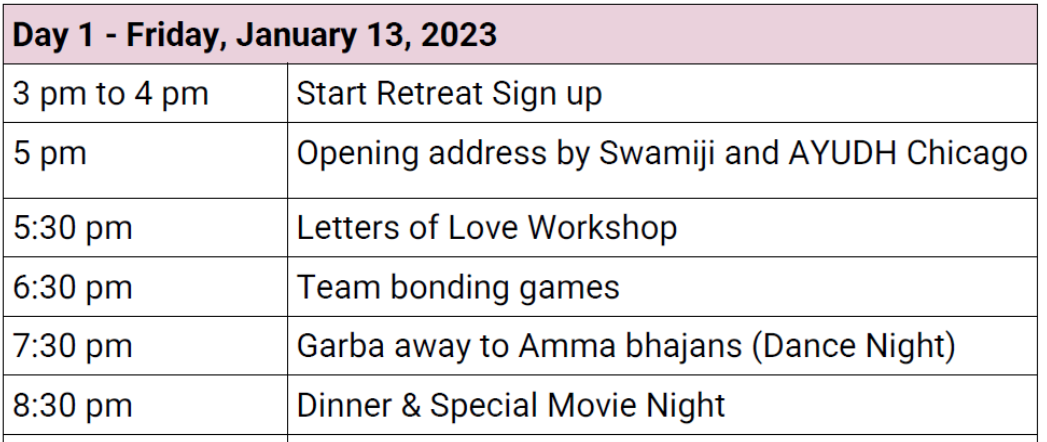 | Day 1 - Friday, January 13, 2023 | |
|---|---|
| 3 pm to 4 pm | Start Retreat Sign up |
| 5 pm | Opening address by Swamiji and AYUDH Chicago |
| 5:30 pm | Letters of Love Workshop |
| 6:30 pm | Team bonding games |
| 7:30 pm | Garba away to Amma bhajans (Dance Night) |
| 8:30 pm | Dinner & Special Movie Night |